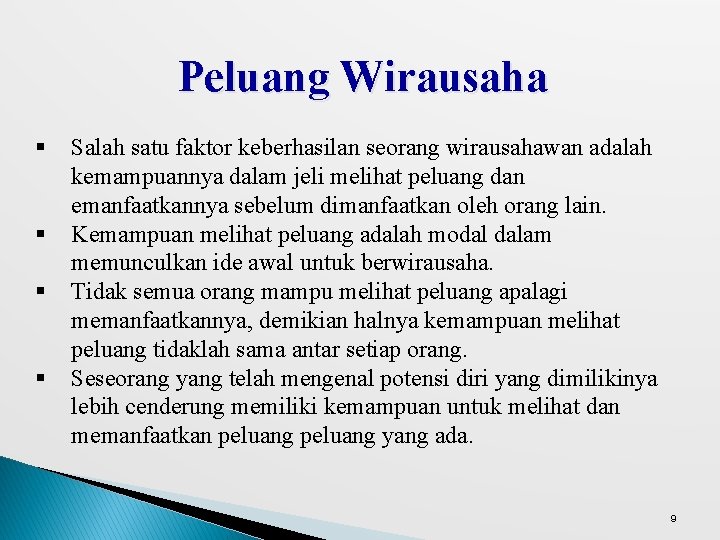 Peluang Wirausaha

▪ Salah satu faktor keberhasilan seorang wirausahawan adalah kemampuannya dalam jeli melihat peluang dan emanfaatkannya sebelum dimanfaatkan oleh orang lain.
▪ Kemampuan melihat peluang adalah modal dalam memunculkan ide awal untuk berwirausaha.
▪ Tidak semua orang mampu melihat peluang apalagi memanfaatkannya, demikian halnya kemampuan melihat peluang tidaklah sama antar setiap orang.
▪ Seseorang yang telah mengenal potensi diri yang dimilikinya lebih cenderung memiliki kemampuan untuk melihat dan memanfaatkan peluang peluang yang ada.

9